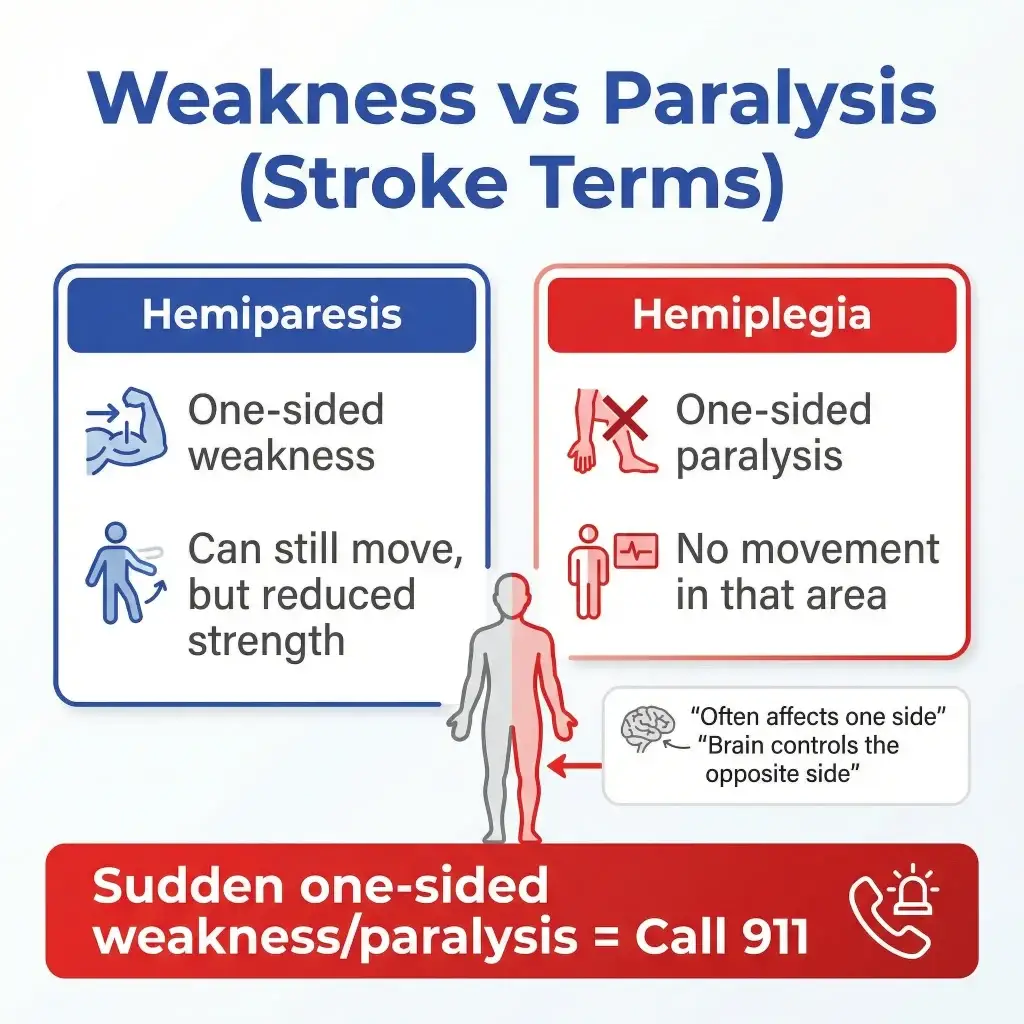 Weakness vs Paralysis (Stroke Terms)

Hemiparesis

One-sided weakness

Can still move, but reduced strength

Hemiplegia

One-sided paralysis

No movement in that area

"Often affects one side"
"Brain controls the opposite side"

Sudden one-sided weakness/paralysis = Call 911